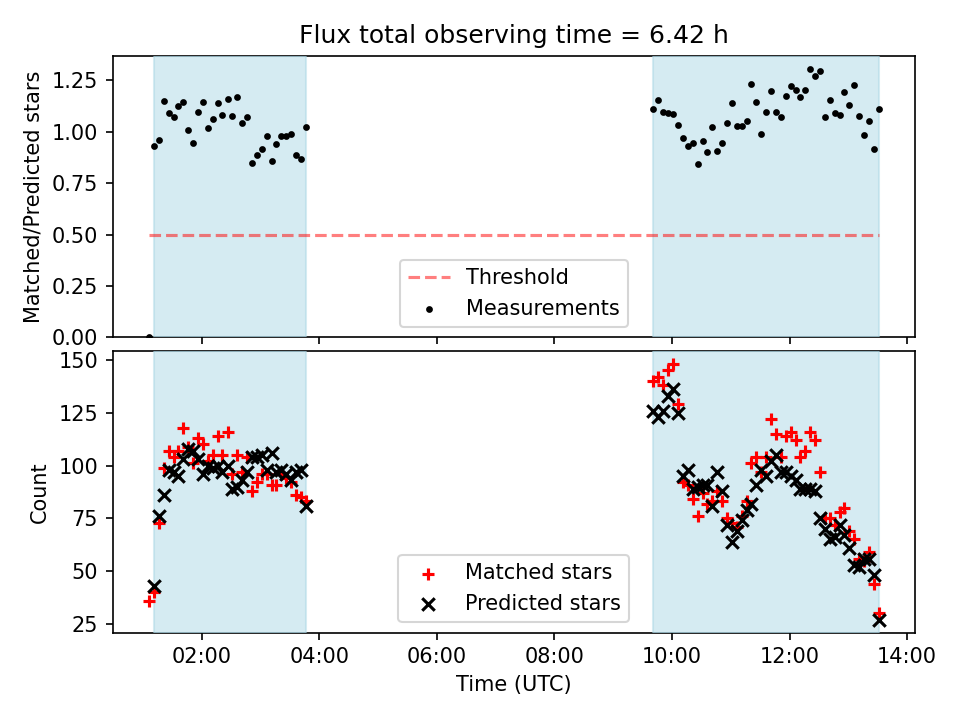 Flux total observing time = 6.42 h

Matched/Predicted stars

1.25
1.00
0.75
0.50
0.25
0.00

Threshold
Measurements

Count

150
125
100
75
50
25

Matched stars
Predicted stars

02:00
04:00
06:00
08:00
10:00
12:00
14:00

Time (UTC)